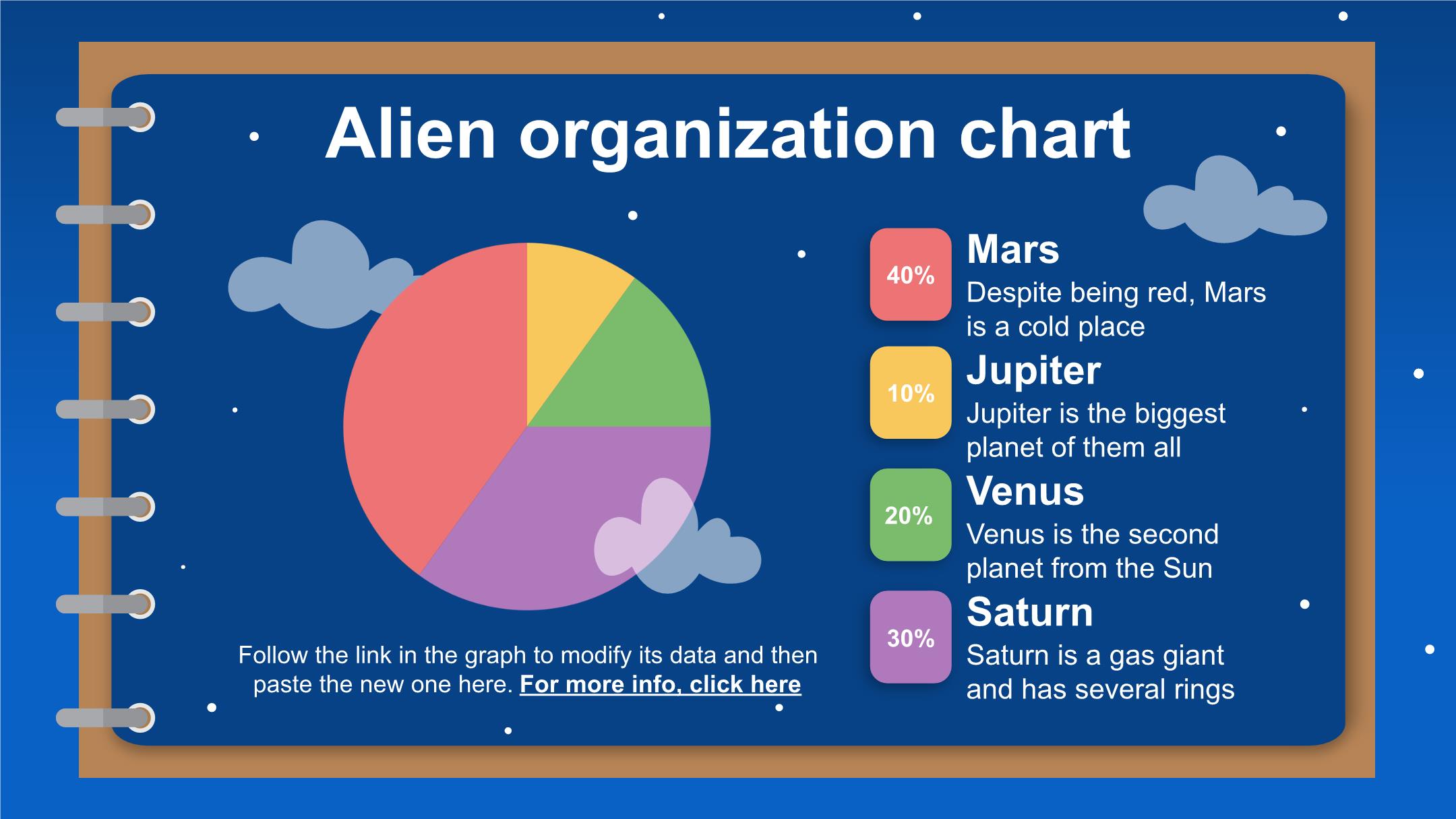 Alien organization chart

Follow the link in the graph to modify its data and then paste the new one here. For more info, click here

40%
Mars
Despite being red, Mars is a cold place

10%
Jupiter
Jupiter is the biggest planet of them all

20%
Venus
Venus is the second planet from the Sun

30%
Saturn
Saturn is a gas giant and has several rings